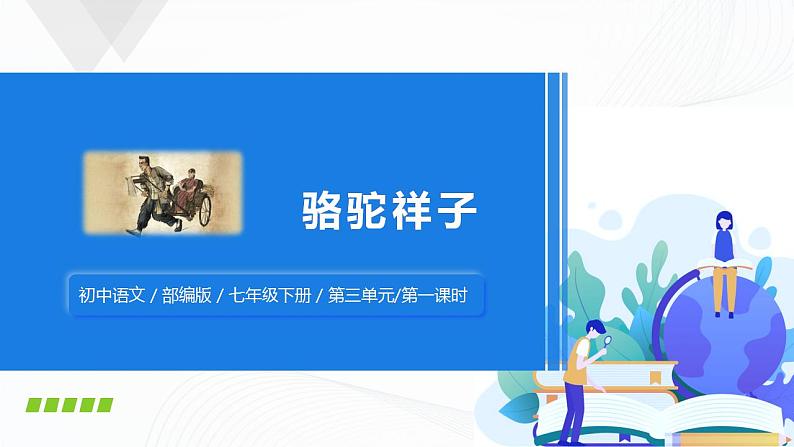 骆驼祥子

初中语文 / 部编版 / 七年级下册 / 第三单元/第一课时